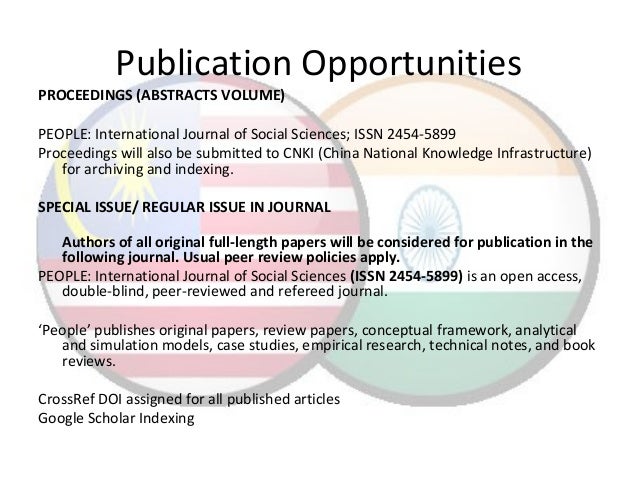 Publication Opportunities

PROCEEDINGS (ABSTRACTS VOLUME)

PEOPLE: International Journal of Social Sciences; ISSN 2454-5899
Proceedings will also be submitted to CNKI (China National Knowledge Infrastructure) for archiving and indexing.

SPECIAL ISSUE/ REGULAR ISSUE IN JOURNAL

Authors of all original full-length papers will be considered for publication in the following journal. Usual peer review policies apply.
PEOPLE: International Journal of Social Sciences (ISSN 2454-5899) is an open access, double-blind, peer-reviewed and refereed journal.

'People' publishes original papers, review papers, conceptual framework, analytical and simulation models, case studies, empirical research, technical notes, and book reviews.

CrossRef DOI assigned for all published articles
Google Scholar Indexing